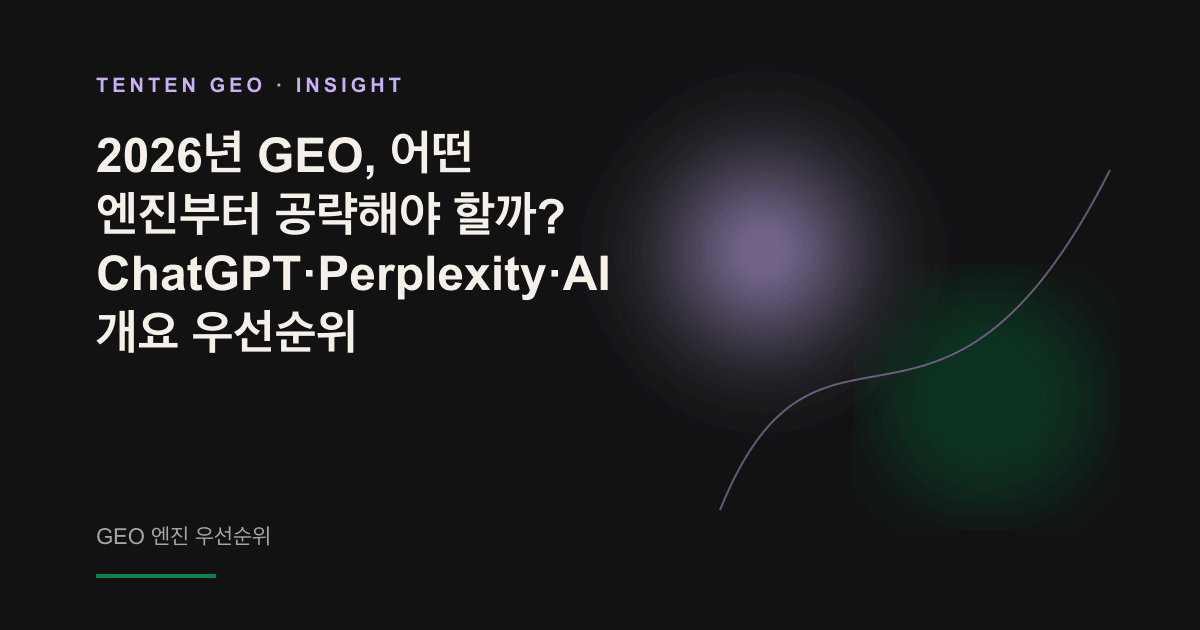 TENTEN GEO · INSIGHT

2026년 GEO, 어떤 엔진부터 공략해야 할까? ChatGPT·Perplexity·AI 개요 우선순위

GEO 엔진 우선순위